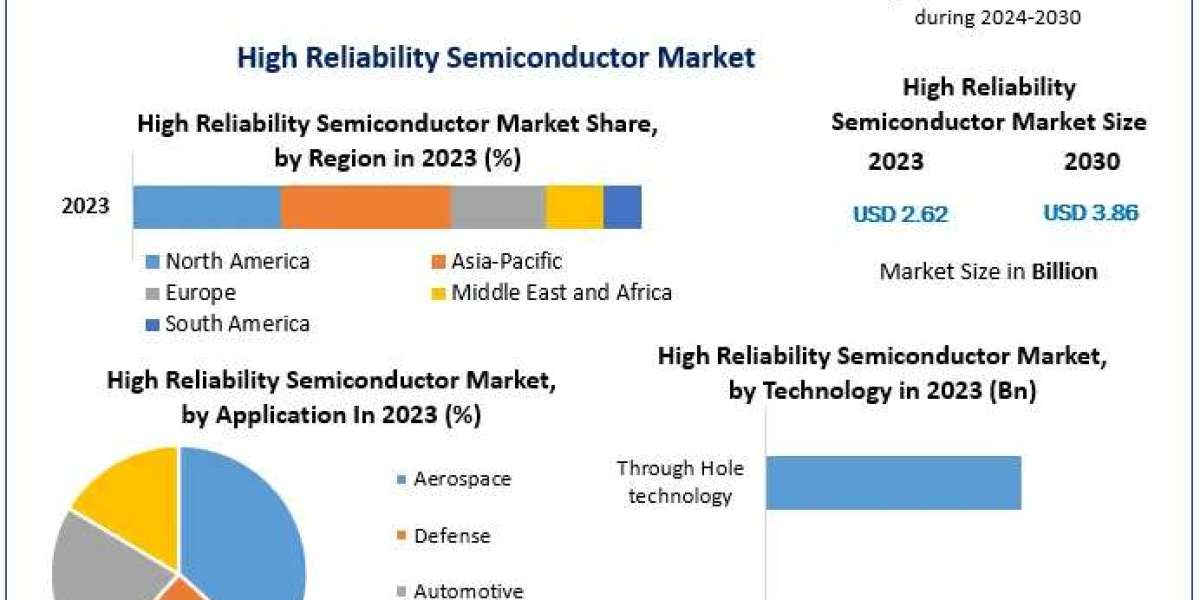 during 2024-2030

High Reliability Semiconductor Market

High Reliability Semiconductor Market Share, by Region in 2023 (%)

2023

North America
Asia-Pacific
Europe
Middle East and Africa
South America

High Reliability Semiconductor Market Size

2023
2030

USD 2.62
USD 3.86

Market Size in Billion

High Reliability Semiconductor Market, by Application In 2023 (%)

Aerospace
Defense
Automotive

High Reliability Semiconductor Market, by Technology in 2023 (Bn)

Through Hole technology